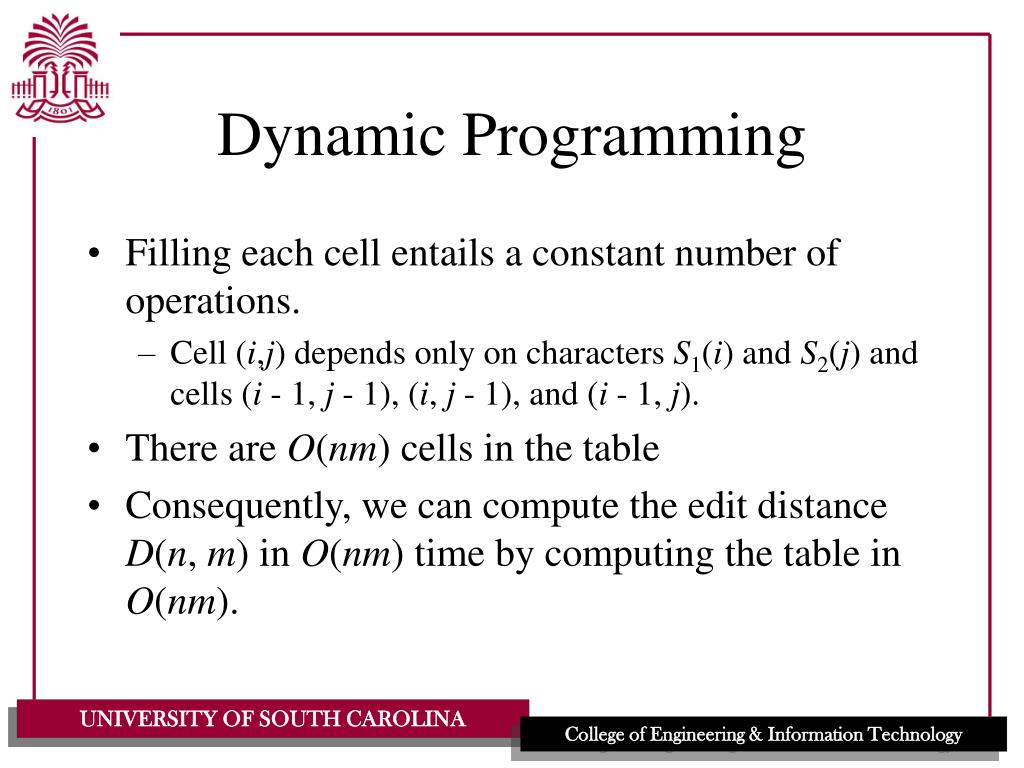 1801

Dynamic Programming

• Filling each cell entails a constant number of operations.
 – Cell $(i,j)$ depends only on characters $S_1(i)$ and $S_2(j)$ and cells $(i - 1, j - 1)$, $(i, j - 1)$, and $(i - 1, j)$.
• There are $O(nm)$ cells in the table
• Consequently, we can compute the edit distance $D(n, m)$ in $O(nm)$ time by computing the table in $O(nm)$.

UNIVERSITY OF SOUTH CAROLINA

College of Engineering & Information Technology